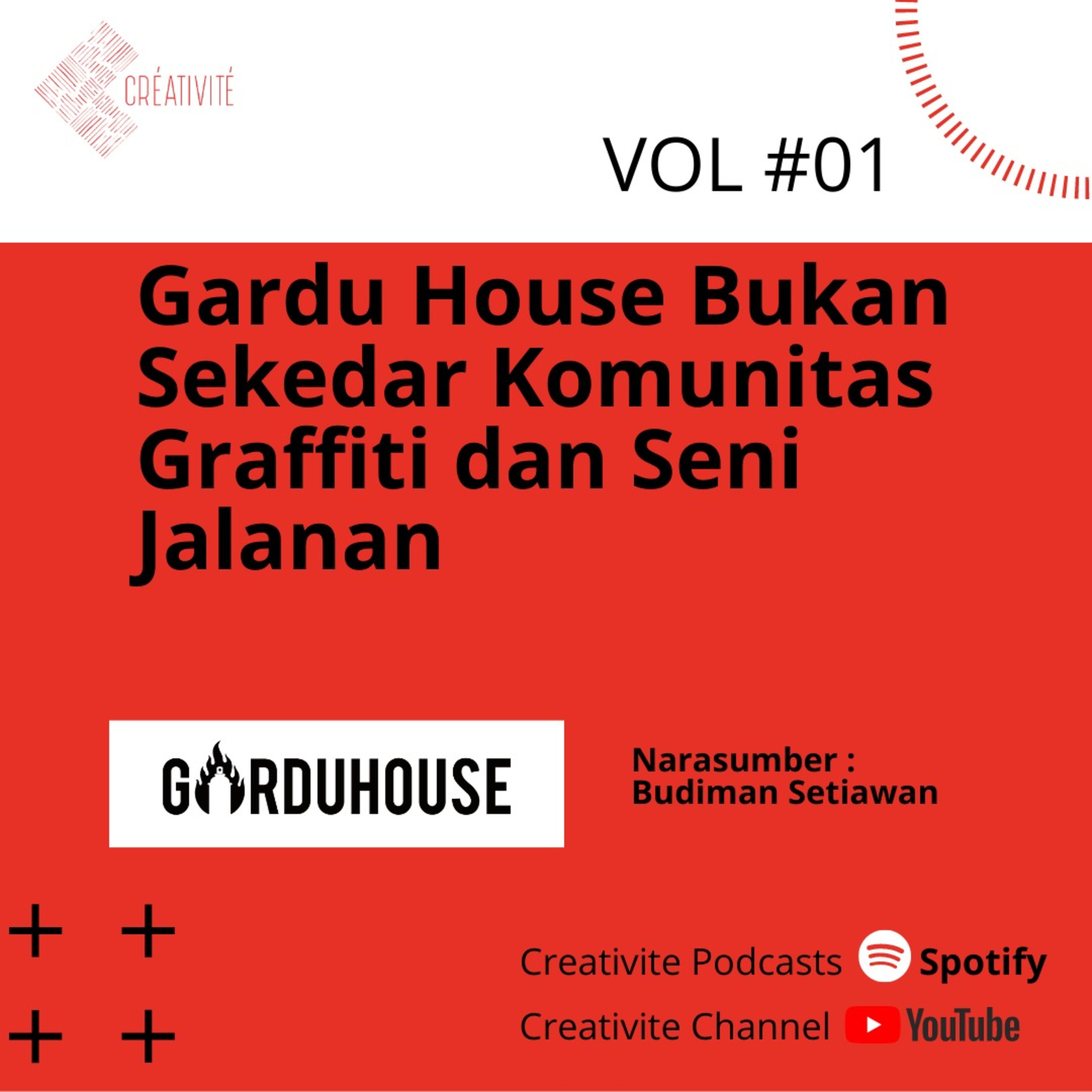 CRÉATIVITÉ

VOL #01

Gardu House Bukan Sekedar Komunitas Graffiti dan Seni Jalanan

GARDUHOUSE

Narasumber : Budiman Setiawan

Creativite Podcasts Spotify

Creativite Channel YouTube